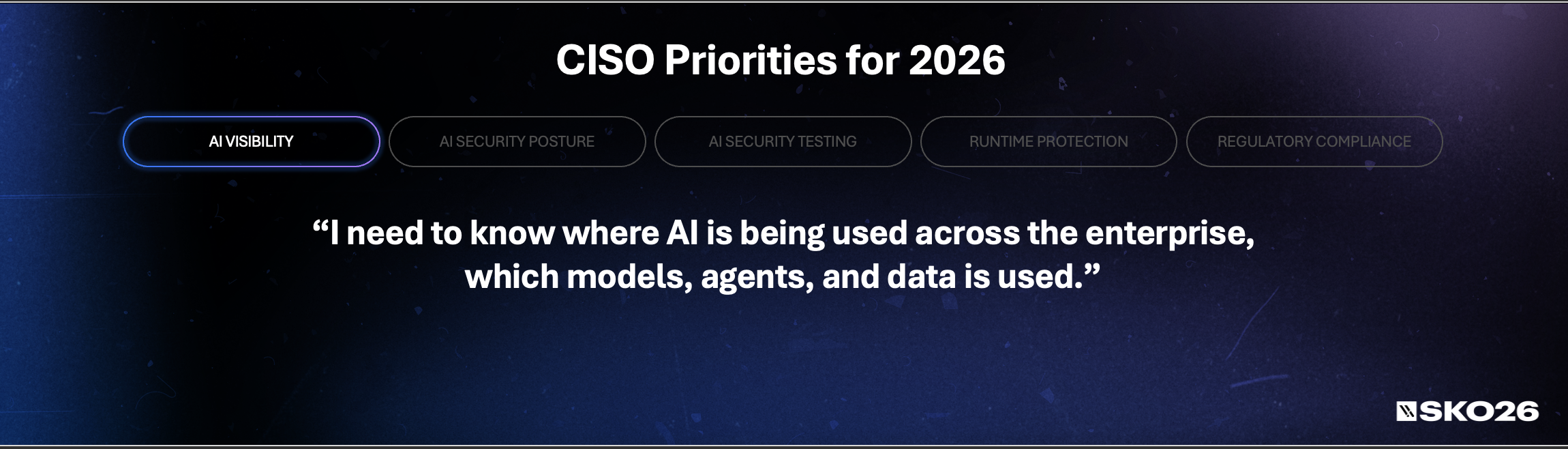 CISO Priorities for 2026

AI VISIBILITY

AI SECURITY POSTURE

AI SECURITY TESTING

RUNTIME PROTECTION

REGULATORY COMPLIANCE

“I need to know where AI is being used across the enterprise, which models, agents, and data is used.”

SKO26